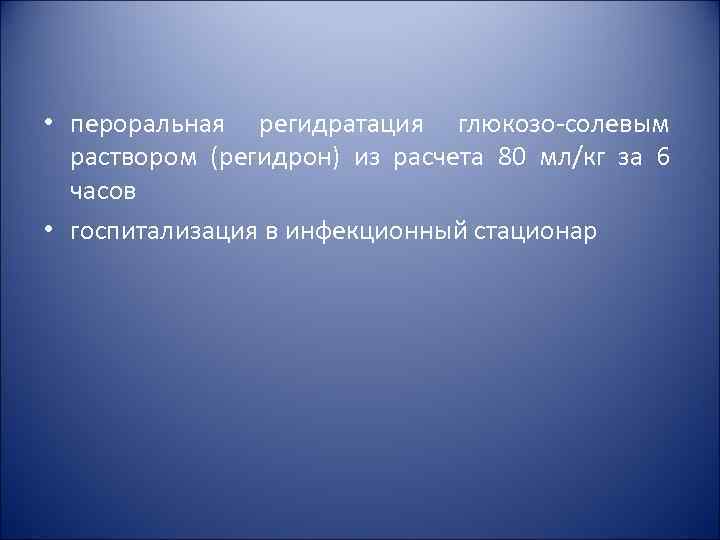 • пероральная регидратация глюкозо-солевым раствором (регидрон) из расчета 80 мл/кг за 6 часов

• госпитализация в инфекционный стационар